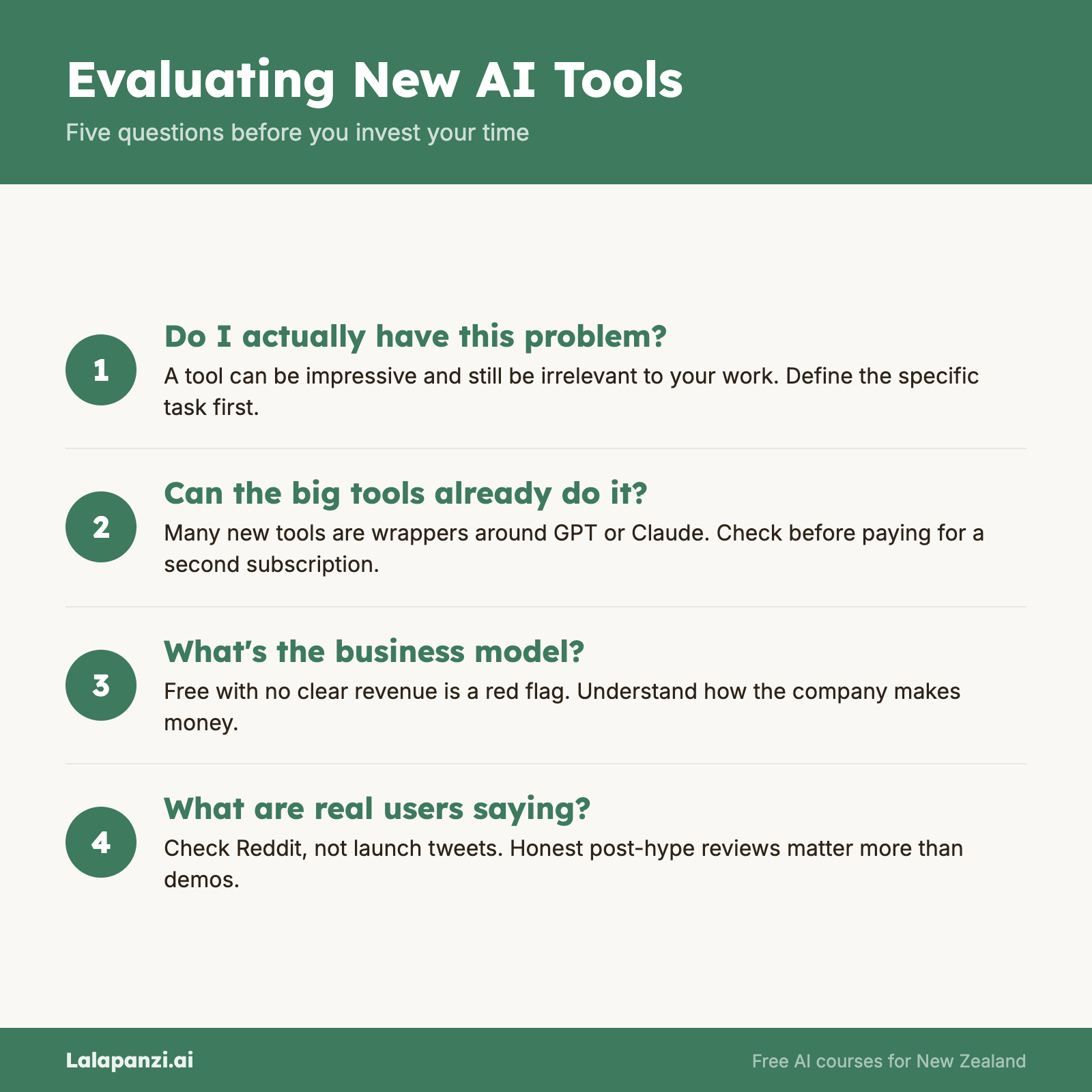 Evaluating New AI Tools

Five questions before you invest your time

1

Do I actually have this problem?

A tool can be impressive and still be irrelevant to your work. Define the specific task first.

2

Can the big tools already do it?

Many new tools are wrappers around GPT or Claude. Check before paying for a second subscription.

3

What's the business model?

Free with no clear revenue is a red flag. Understand how the company makes money.

4

What are real users saying?

Check Reddit, not launch tweets. Honest post-hype reviews matter more than demos.

Lalapanzi.ai

Free AI courses for New Zealand